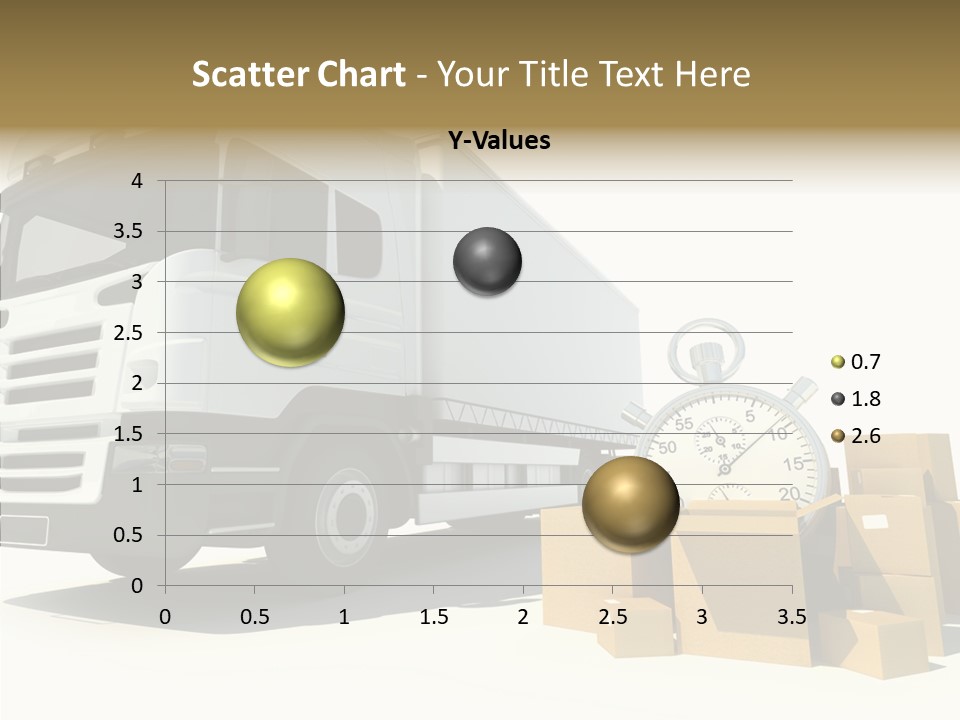 Scatter Chart - Your Title Text Here

Y-Values

4
3.5
3
2.5
2
1.5
1
0.5
0

0 0.5 1 1.5 2 2.5 3 3.5

0.7
1.8
2.6

55
5
50
10
15
20